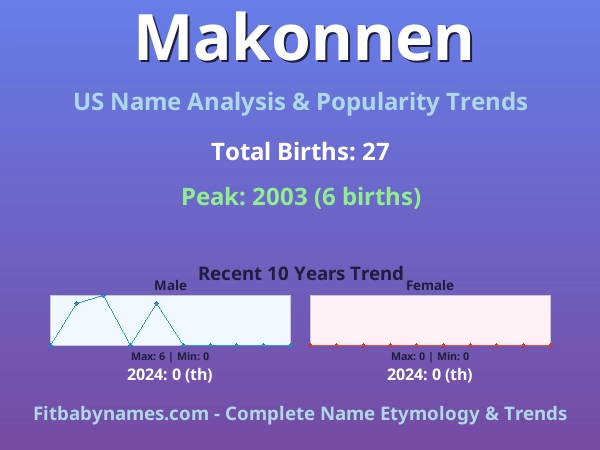 Makonnen

US Name Analysis & Popularity Trends

Total Births: 27

Peak: 2003 (6 births)

Recent 10 Years Trend

Male

Max: 6 | Min: 0

2024: 0 (th)

Female

Max: 0 | Min: 0

2024: 0 (th)

Fitbabynames.com - Complete Name Etymology & Trends